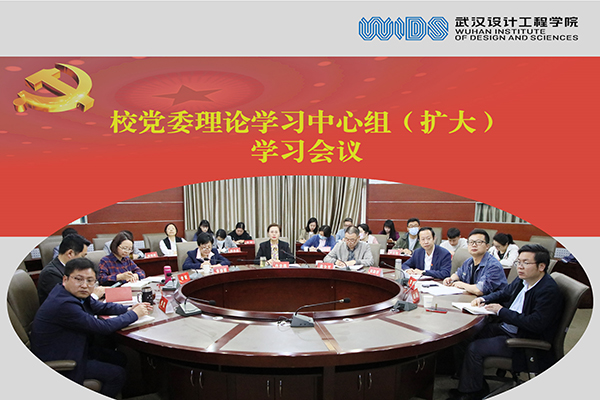 WIDS 武汉设计工程学院
WUHAN INSTITUTE
OF DESIGN AND SCIENCES

校党委理论学习中心组（扩大）
学习会议